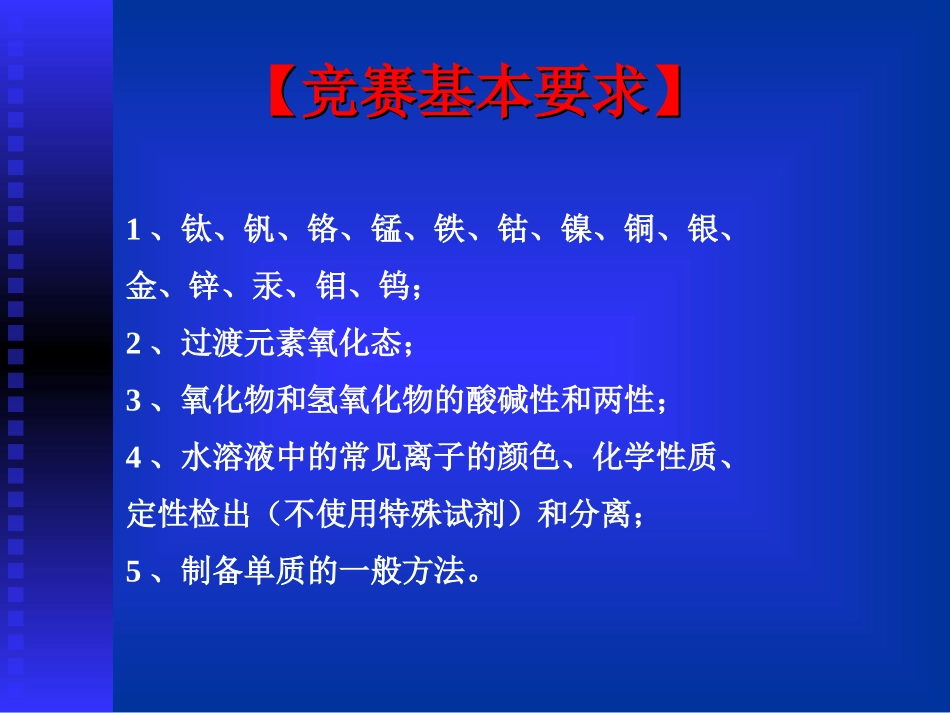 【竞赛基本要求】

1、钛、钒、铬、锰、铁、钴、镍、铜、银、金、锌、汞、钼、钨；

2、过渡元素氧化态；

3、氧化物和氢氧化物的酸碱性和两性；

4、水溶液中的常见离子的颜色、化学性质、定性检出（不使用特殊试剂）和分离；

5、制备单质的一般方法。